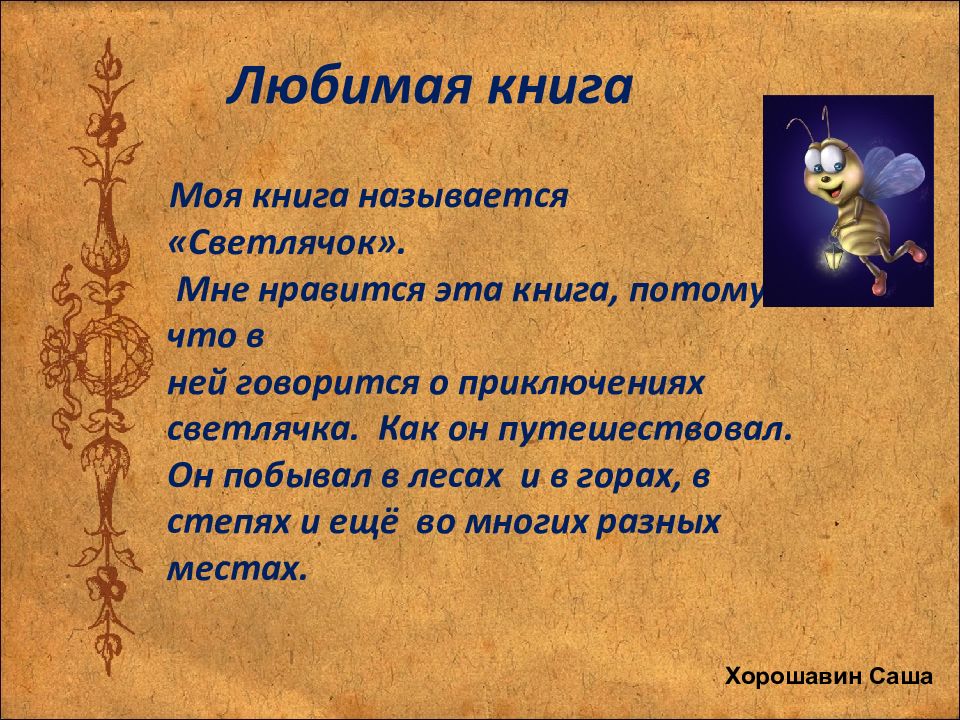 Любимая книга

Моя книга называется «Светлячок».
Мне нравится эта книга, потому что в ней говорится о приключениях светлячка. Как он путешествовал. Он побывал в лесах и в горах, в степях и ещё во многих разных местах.

Хорошавин Саша